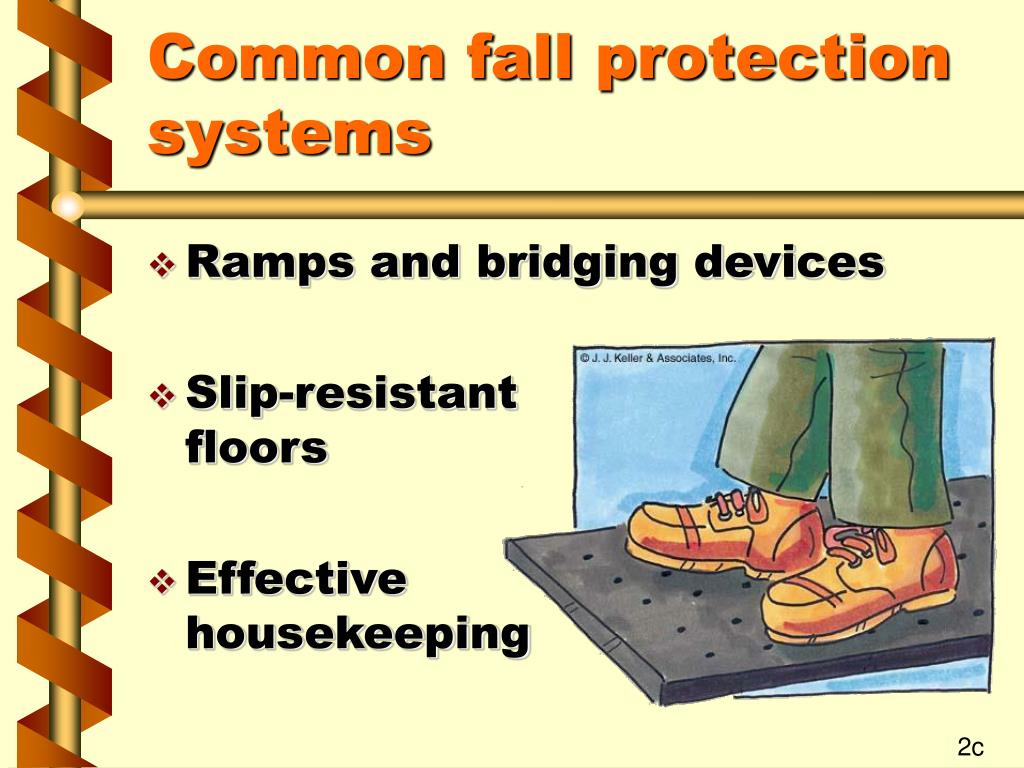 Common fall protection systems

❖ Ramps and bridging devices

❖ Slip-resistant floors

❖ Effective housekeeping

© J. J. Keller & Associates, Inc.

2c